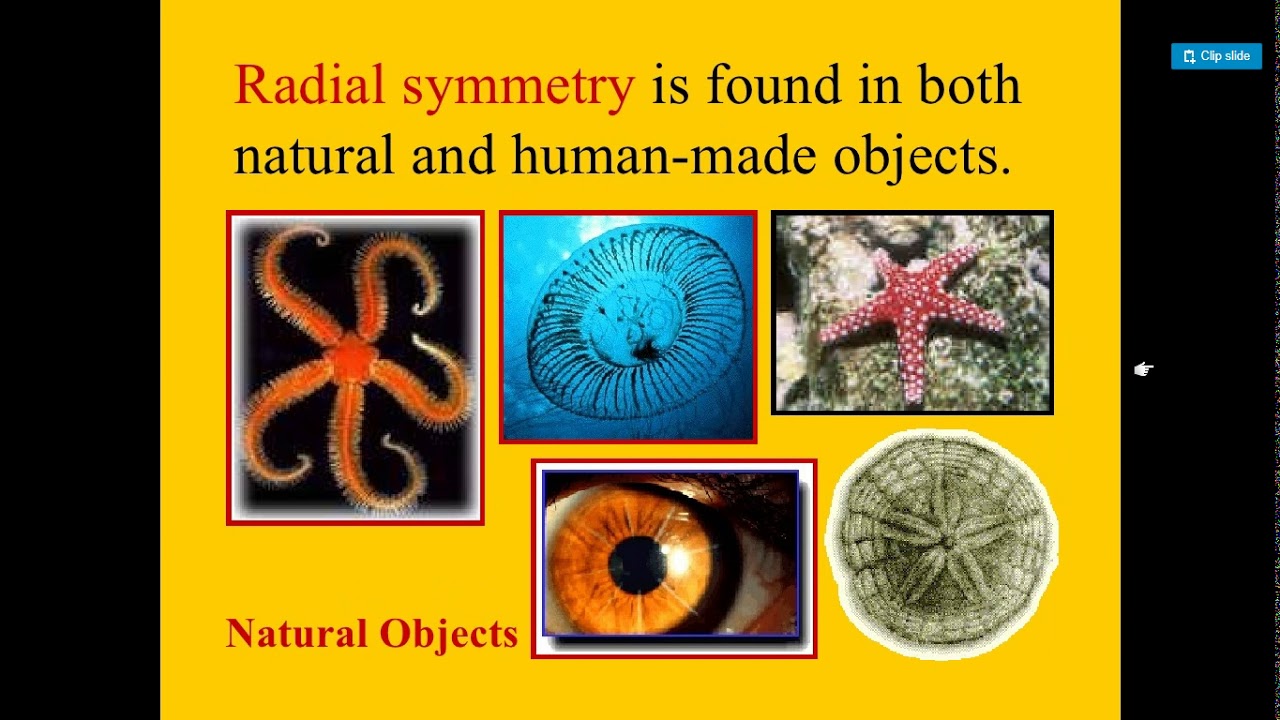 Clip slide

Radial symmetry is found in both natural and human-made objects.

Natural Objects